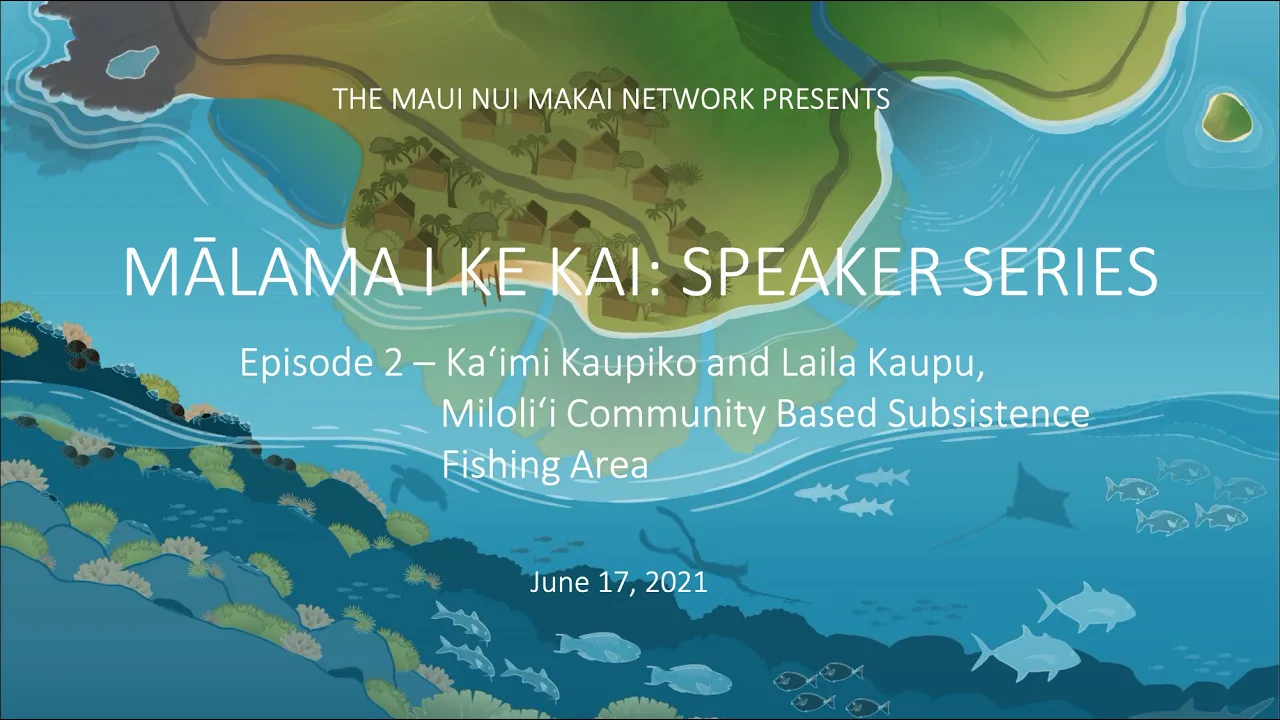 THE MAUI NUI MAKAI NETWORK PRESENTS

MĀLAMA I KE KAI: SPEAKER SERIES

Episode 2 – Kaʻimi Kaupiko and Laila Kaupu, Miloliʻi Community Based Subsistence Fishing Area

June 17, 2021